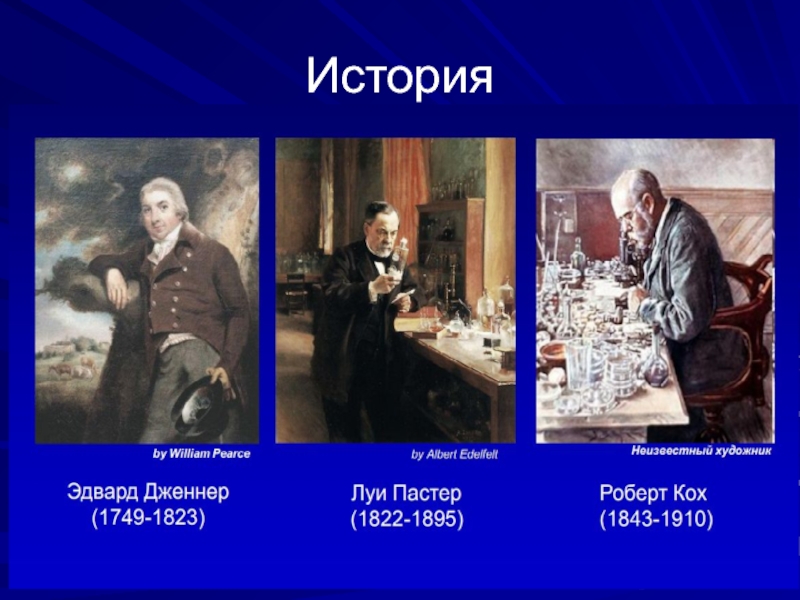 История

by William Pearce

Эдвард Дженнер
(1749-1823)

by Albert Edelfelt

Луи Пастер
(1822-1895)

Неизвестный художник

Роберт Кох
(1843-1910)